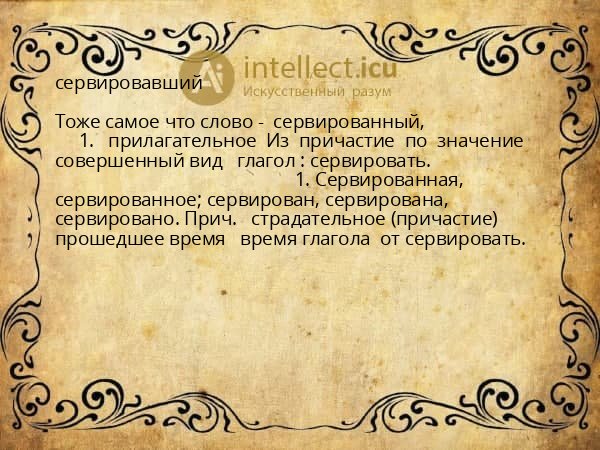 intellect.icu
Искусственный разум

сервировавший

Тоже самое что слово - сервированный,
1. прилагательное Из причастие по значение совершенный вид глагол : сервировать.
1. Сервированная, сервированное; сервирован, сервирована, сервировано. Прич. страдательное (причастие) прошедшее время время глагола от сервировать.